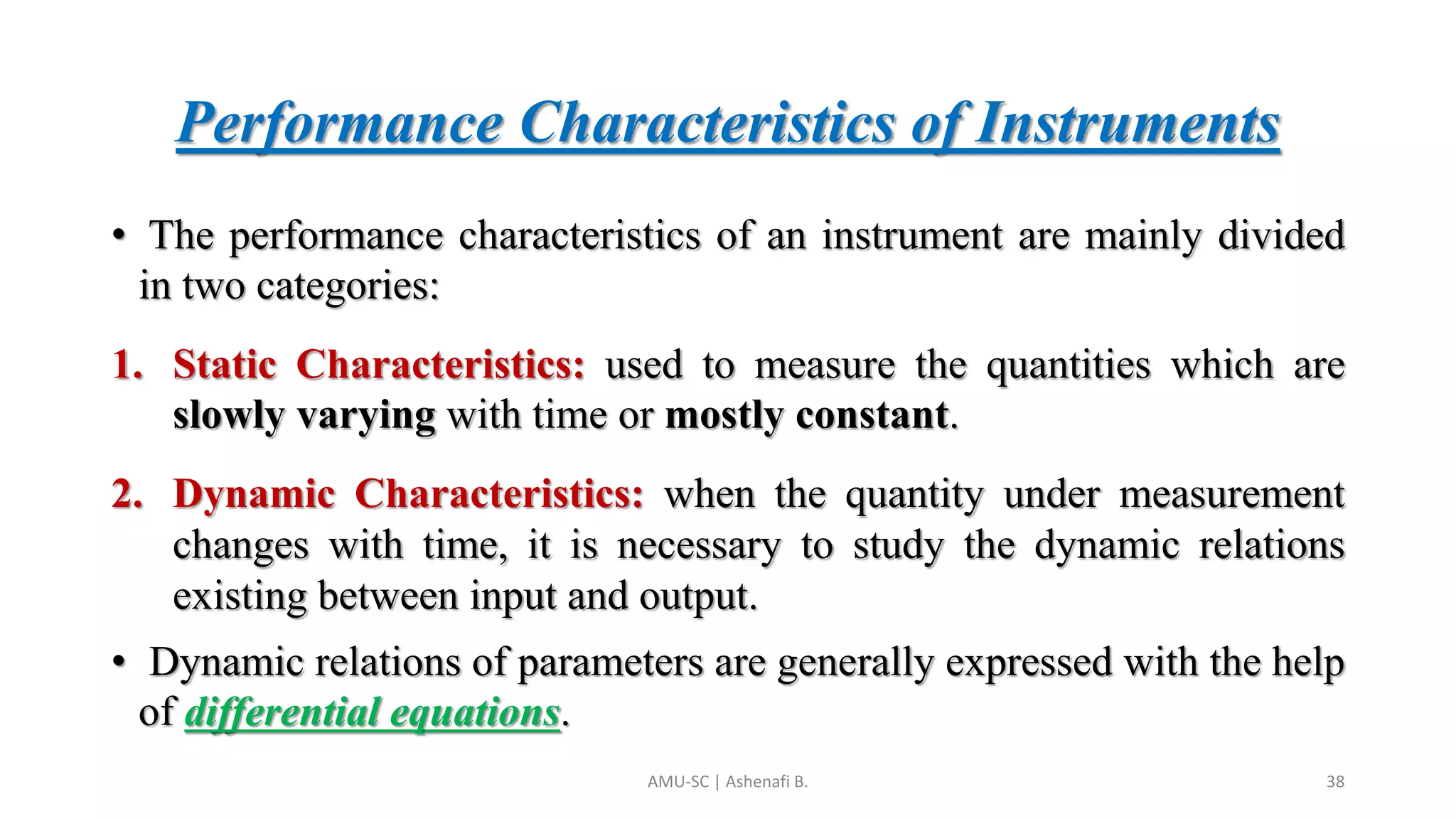 Performance Characteristics of Instruments

• The performance characteristics of an instrument are mainly divided in two categories:

1. Static Characteristics: used to measure the quantities which are slowly varying with time or mostly constant.

2. Dynamic Characteristics: when the quantity under measurement changes with time, it is necessary to study the dynamic relations existing between input and output.

• Dynamic relations of parameters are generally expressed with the help of differential equations.

AMU-SC | Ashenafi B.

38